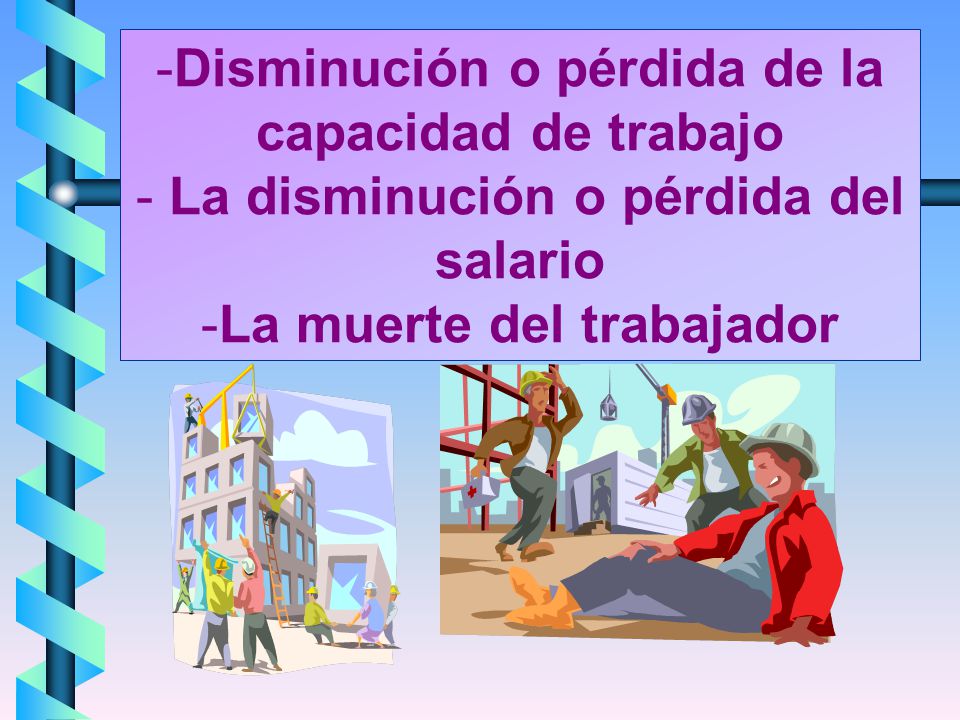 -Disminución o pérdida de la capacidad de trabajo
- La disminución o pérdida del salario
-La muerte del trabajador